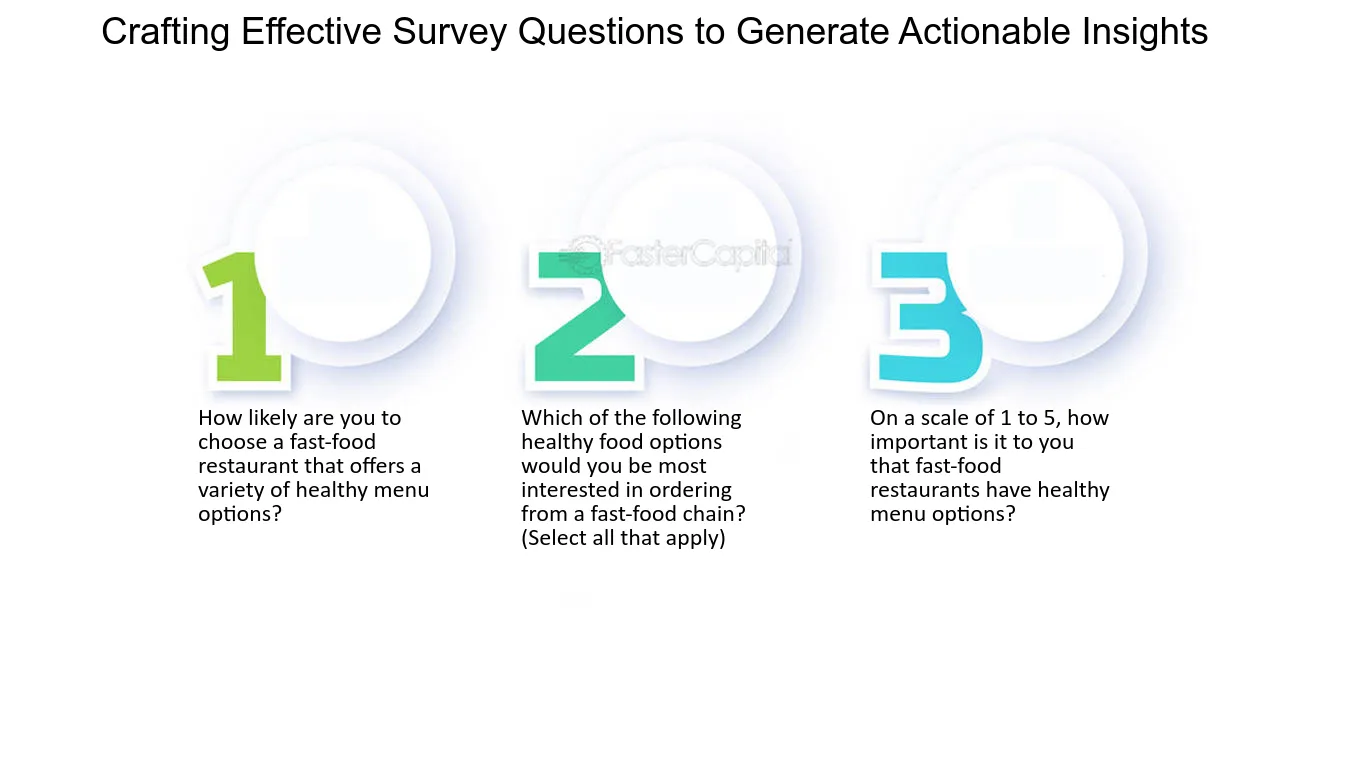 Crafting Effective Survey Questions to Generate Actionable Insights

1

How likely are you to choose a fast-food restaurant that offers a variety of healthy menu options?

2

Which of the following healthy food options would you be most interested in ordering from a fast-food chain? (Select all that apply)

3

On a scale of 1 to 5, how important is it to you that fast-food restaurants have healthy menu options?

FasterCapital